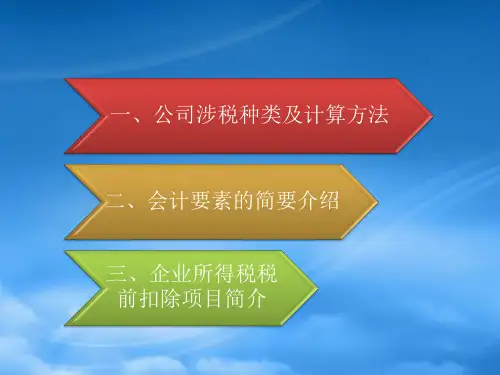 一、公司涉税种类及计算方法

二、会计要素的简要介绍

三、企业所得税税前扣除项目简介